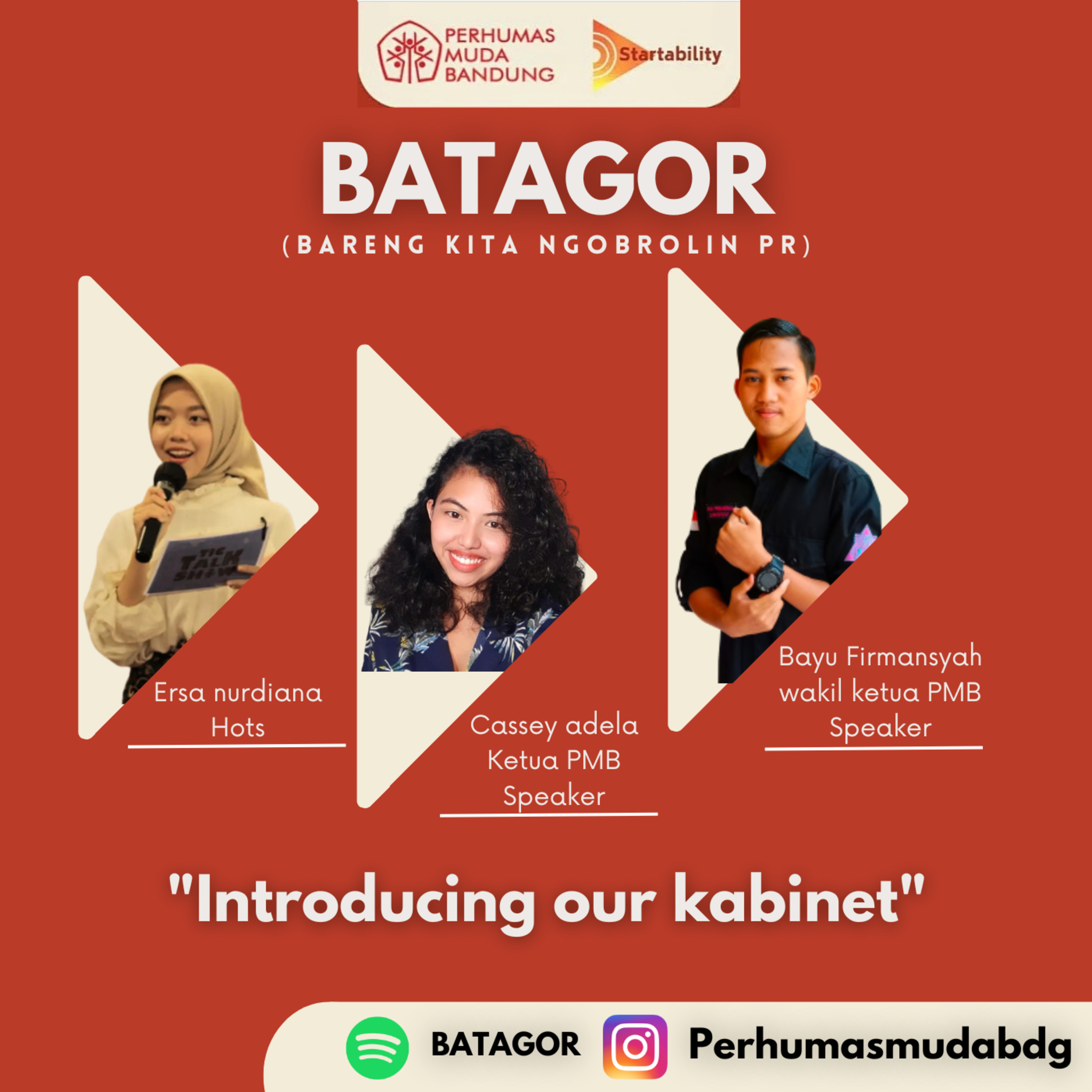 PERHUMAS MUDA BANDUNG

Startability

BATAGOR
(BARENG KITA NGOBROLIN PR)

TIC TALK SHOW

Ersa nurdiana
Hots

Cassey adela
Ketua PMB
Speaker

Bayu Firmansyah
wakil ketua PMB
Speaker

"Introducing our kabinet"

BATAGOR

Perhumasmudabdg